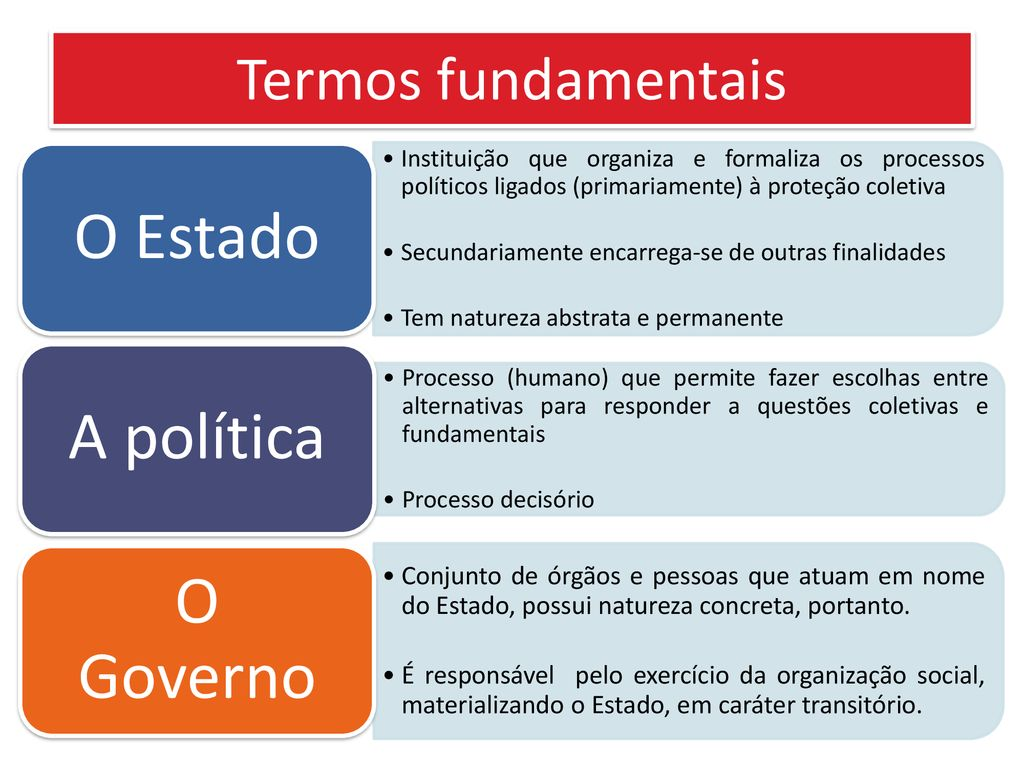 Termos fundamentais

O Estado

• Instituição que organiza e formaliza os processos políticos ligados (primariamente) à proteção coletiva

• Secundariamente encarrega-se de outras finalidades

• Tem natureza abstrata e permanente

A política

• Processo (humano) que permite fazer escolhas entre alternativas para responder a questões coletivas e fundamentais

• Processo decisório

O Governo

• Conjunto de órgãos e pessoas que atuam em nome do Estado, possui natureza concreta, portanto.

• É responsável pelo exercício da organização social, materializando o Estado, em caráter transitório.